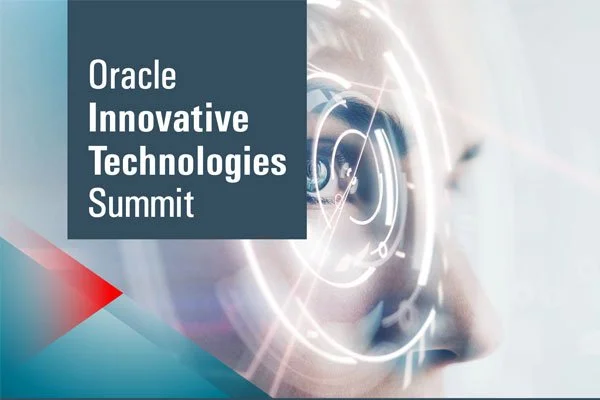 Oracle
Innovative
Technologies
Summit